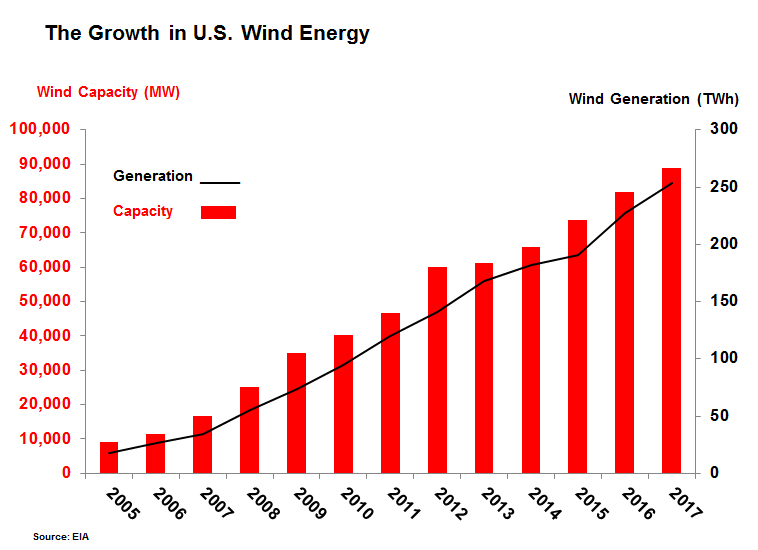 The Growth in U.S. Wind Energy

Wind Capacity (MW)

Wind Generation (TWh)

100,000
90,000
80,000
70,000
60,000
50,000
40,000
30,000
20,000
10,000
0

300
250
200
150
100
50
0

Generation

Capacity

2005
2006
2007
2008
2009
2010
2011
2012
2013
2014
2015
2016
2017

Source: EIA